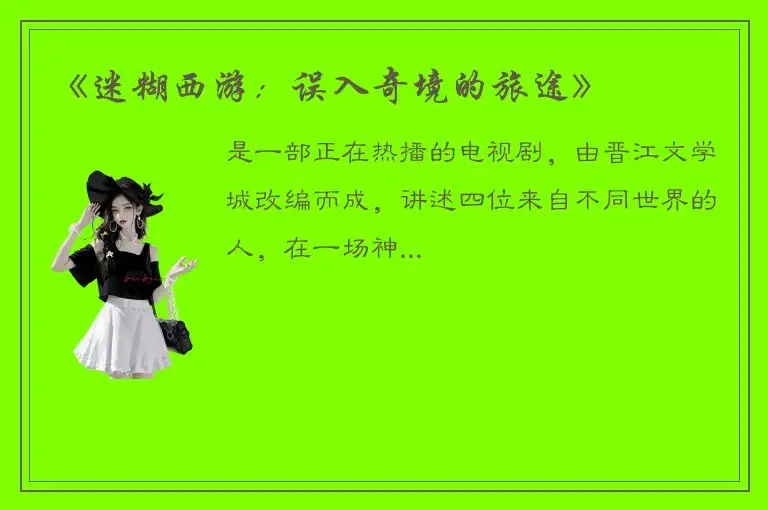 《迷糊西游：误入奇境的旅途》

是一部正在热播的电视剧，由晋江文学城改编而成，讲述四位来自不同世界的人，在一场神...